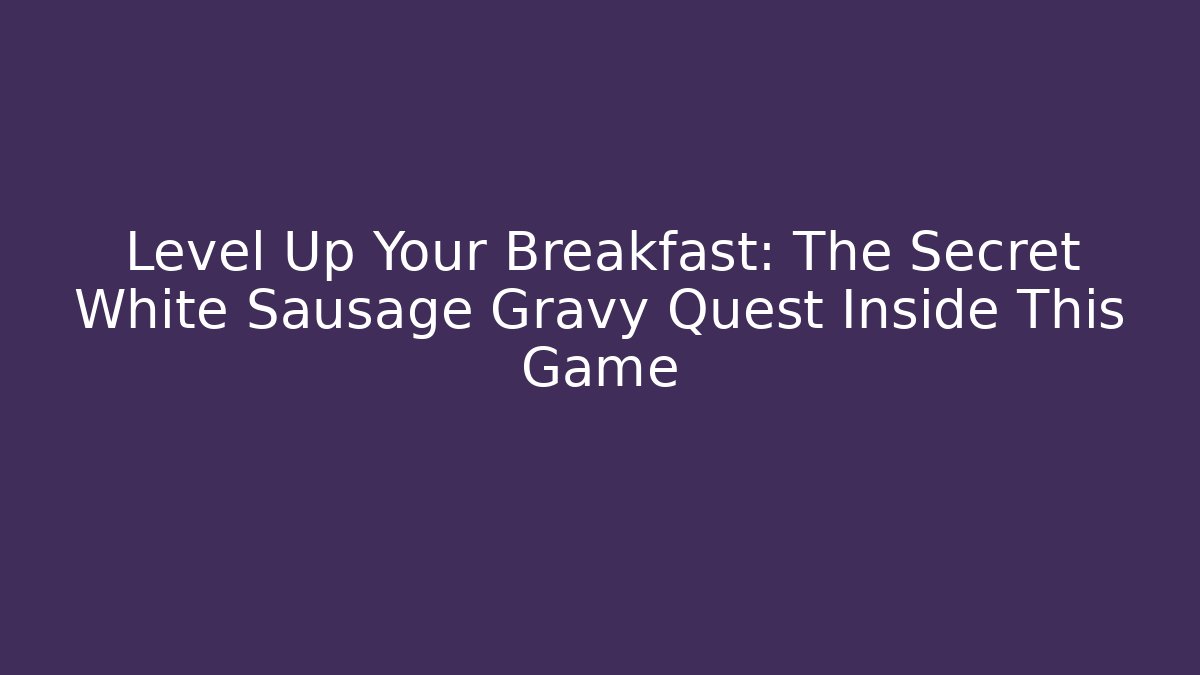 Level Up Your Breakfast: The Secret White Sausage Gravy Quest Inside This Game